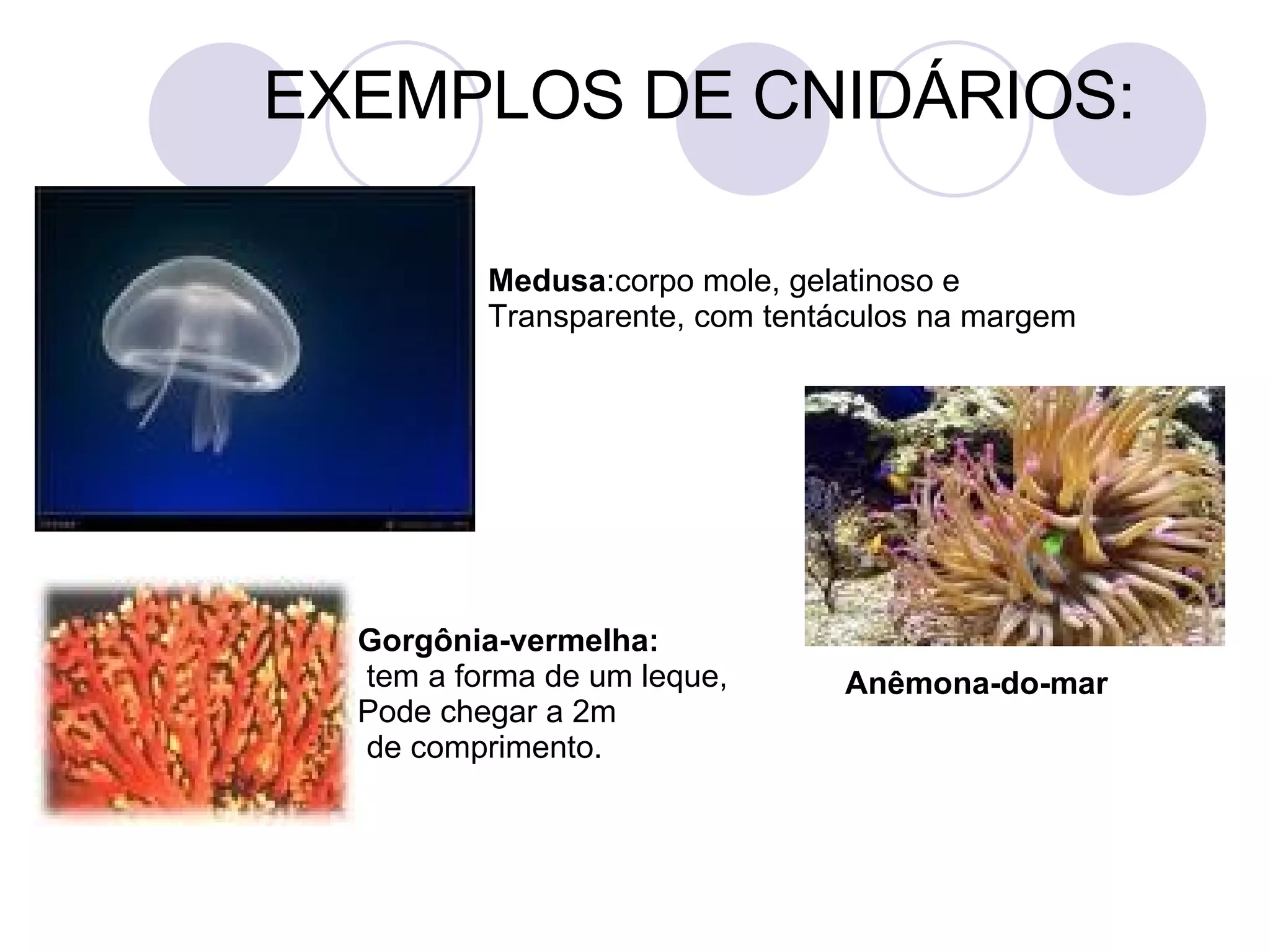 EXEMPLOS DE CNIDÁRIOS:

Medusa:corpo mole, gelatinoso e Transparente, com tentáculos na margem

Gorgônia-vermelha:
tem a forma de um leque,
Pode chegar a 2m
de comprimento.

Anêmona-do-mar